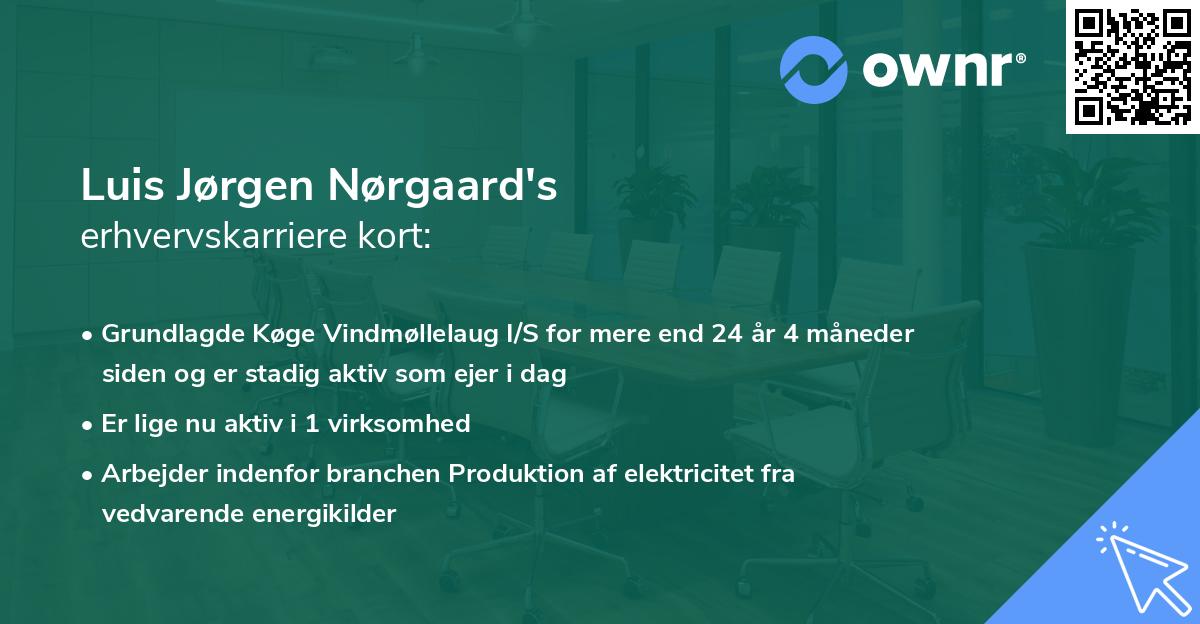 ownr®

Luis Jørgen Nørgaard's
erhvervskarriere kort:

• Grundlagde Køge Vindmøllelaug I/S for mere end 24 år 4 måneder siden og er stadig aktiv som ejer i dag

• Er lige nu aktiv i 1 virksomhed

• Arbejder indenfor branchen Produktion af elektricitet fra vedvarende energikilder